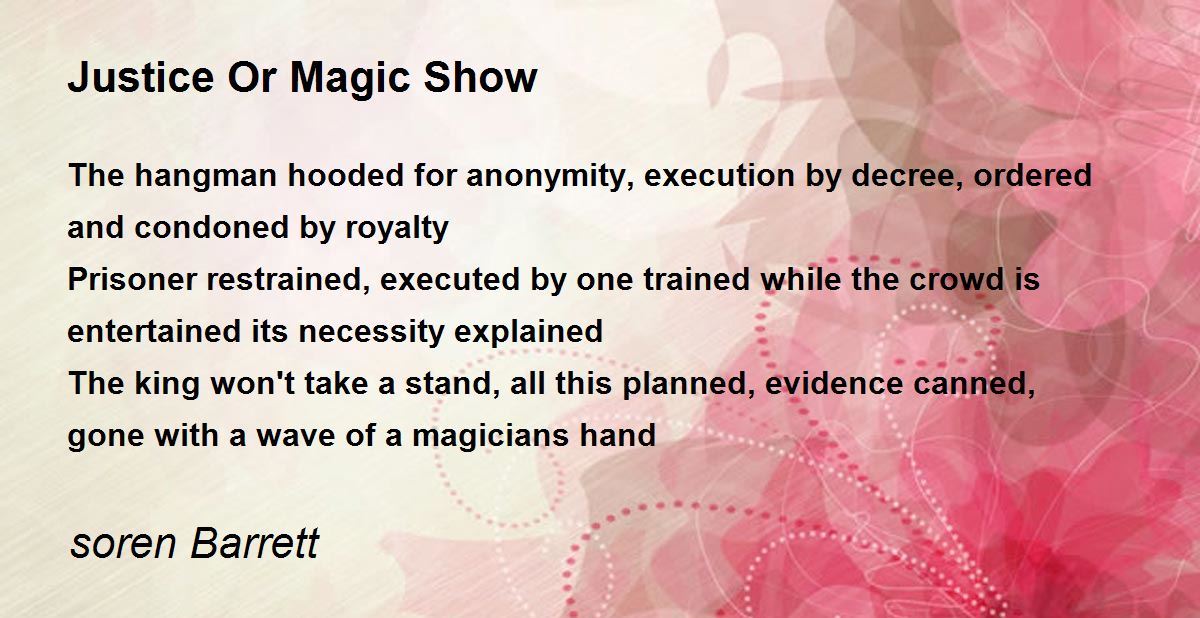 Justice Or Magic Show

The hangman hooded for anonymity, execution by decree, ordered and condoned by royalty
Prisoner restrained, executed by one trained while the crowd is entertained its necessity explained
The king won't take a stand, all this planned, evidence canned, gone with a wave of a magicians hand

soren Barrett